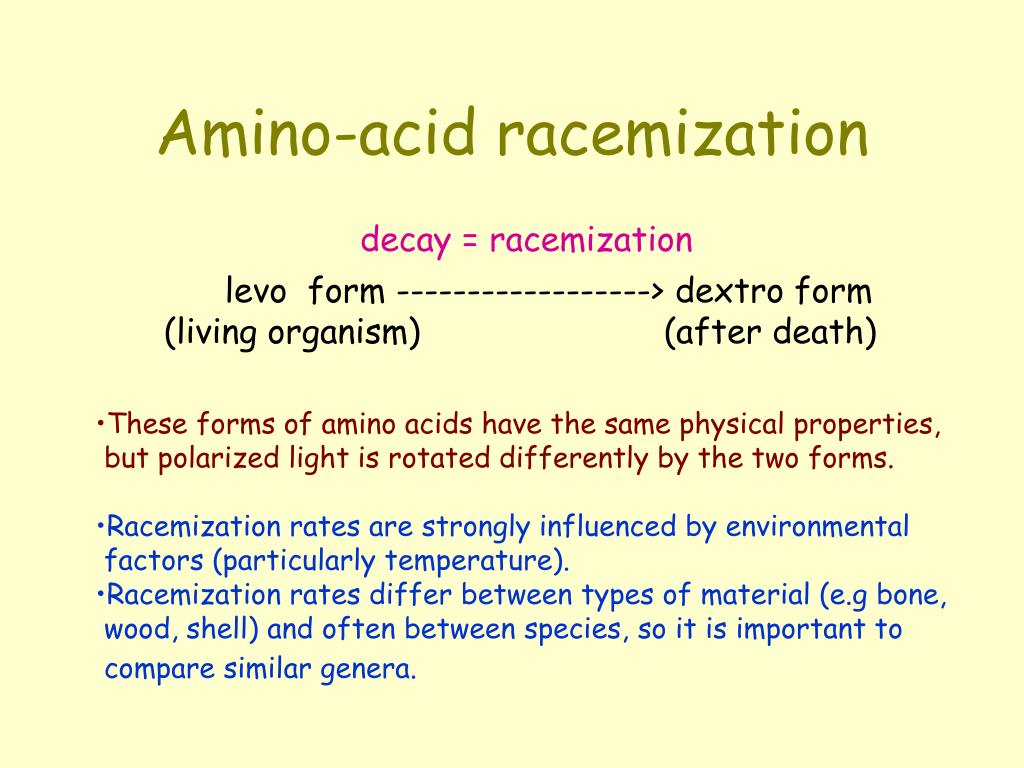 Amino-acid racemization

decay = racemization

levo form ------------------> dextro form
(living organism) (after death)

•These forms of amino acids have the same physical properties, but polarized light is rotated differently by the two forms.

•Racemization rates are strongly influenced by environmental factors (particularly temperature).
•Racemization rates differ between types of material (e.g bone, wood, shell) and often between species, so it is important to compare similar genera.